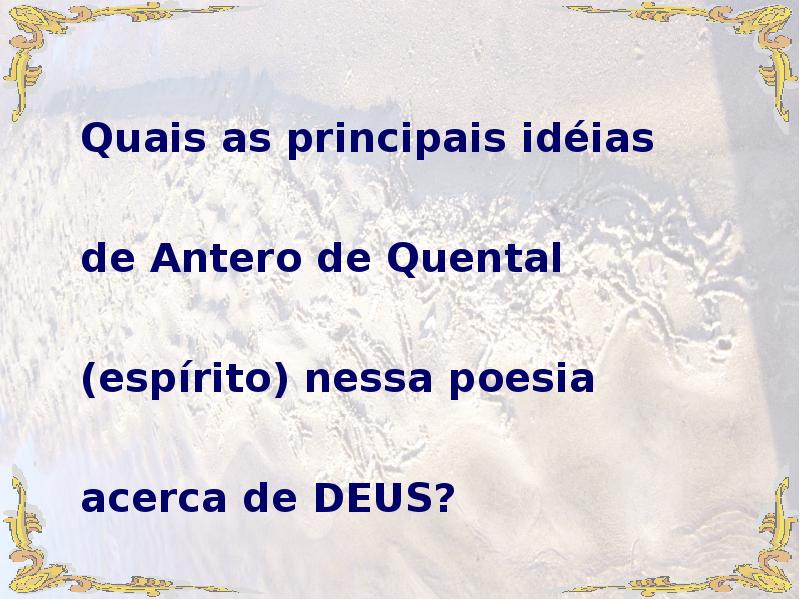 Quais as principais idéias de Antero de Quental (espírito) nessa poesia acerca de DEUS?